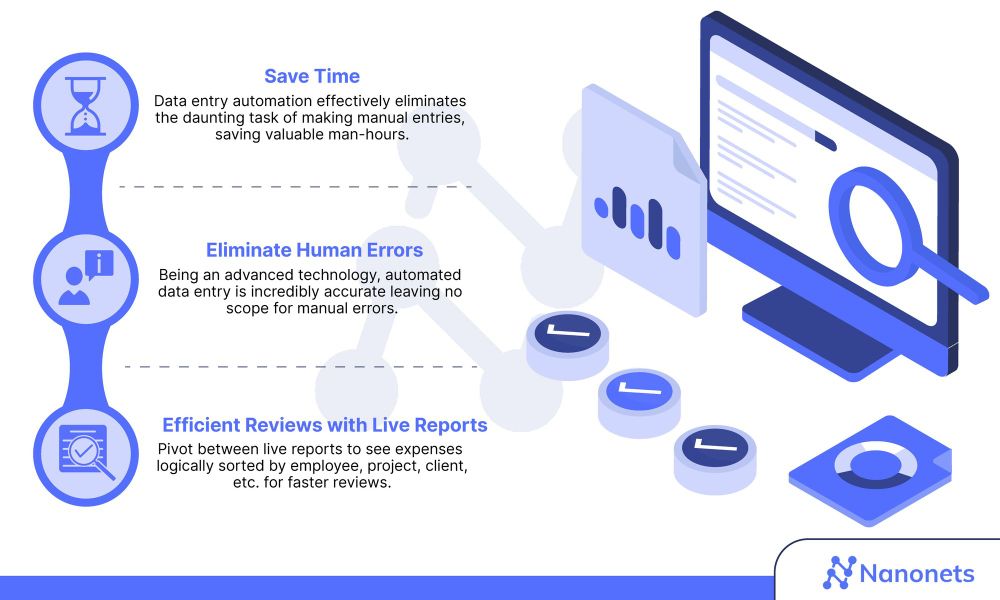 Save Time
Data entry automation effectively eliminates the daunting task of making manual entries, saving valuable man-hours.

Eliminate Human Errors
Being an advanced technology, automated data entry is incredibly accurate leaving no scope for manual errors.

Efficient Reviews with Live Reports
Pivot between live reports to see expenses logically sorted by employee, project, client, etc. for faster reviews.

Nanonets